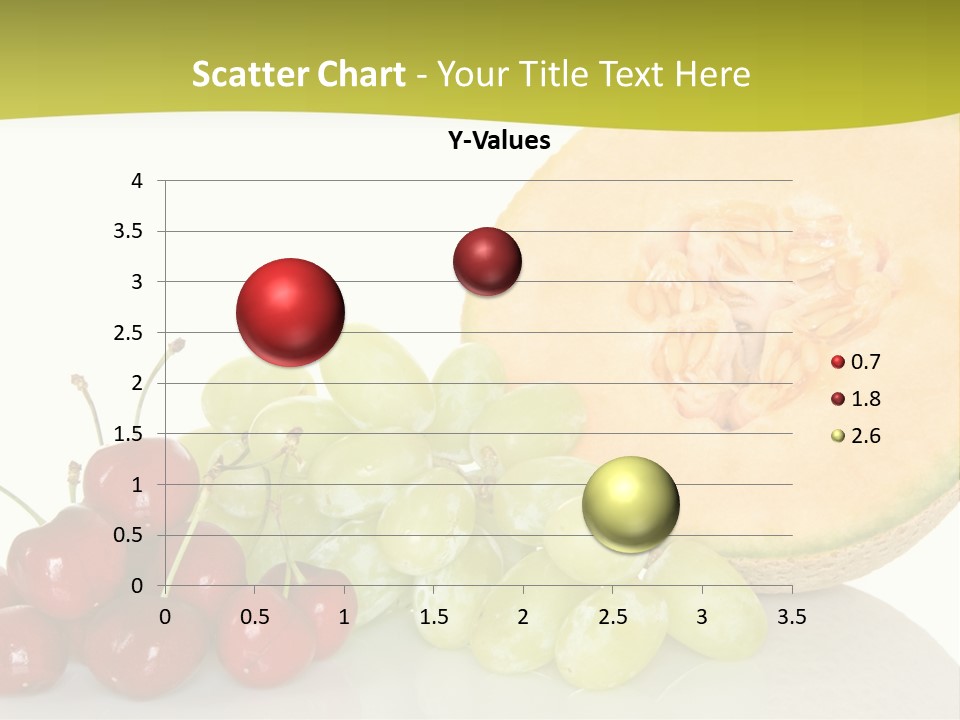 Scatter Chart - Your Title Text Here

Y-Values

4
3.5
3
2.5
2
1.5
1
0.5
0

0 0.5 1 1.5 2 2.5 3 3.5

0.7
1.8
2.6